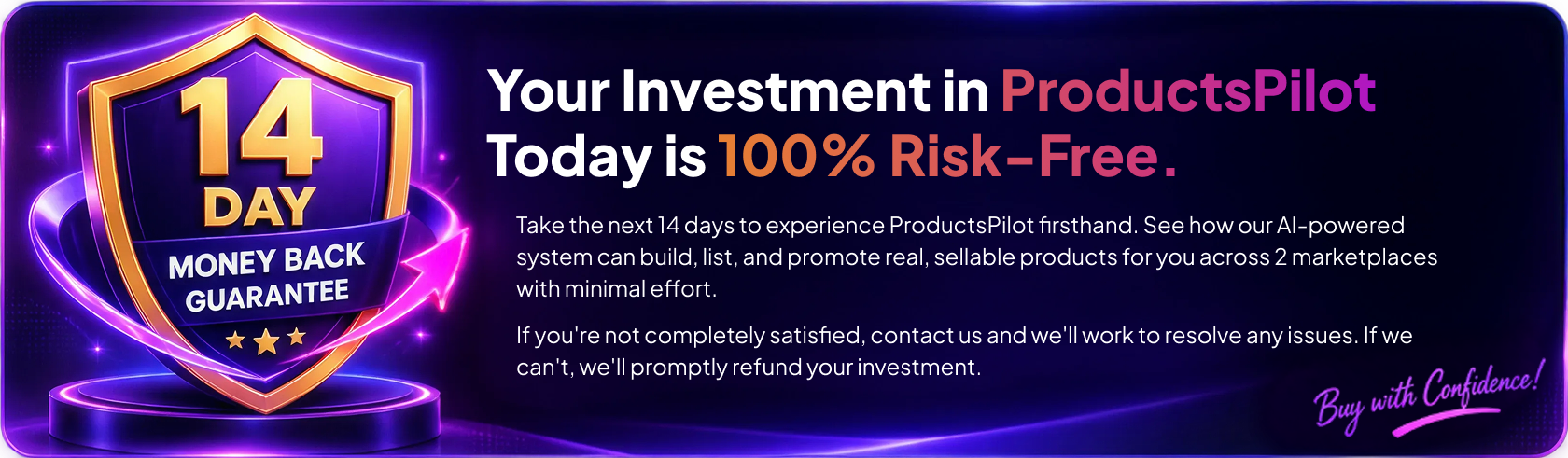 14 DAY
MONEY BACK GUARANTEE

Your Investment in ProductsPilot Today is 100% Risk-Free.

Take the next 14 days to experience ProductsPilot firsthand. See how our AI-powered system can build, list, and promote real, sellable products for you across 2 marketplaces with minimal effort.

If you're not completely satisfied, contact us and we'll work to resolve any issues. If we can't, we'll promptly refund your investment.

Buy with Confidence!